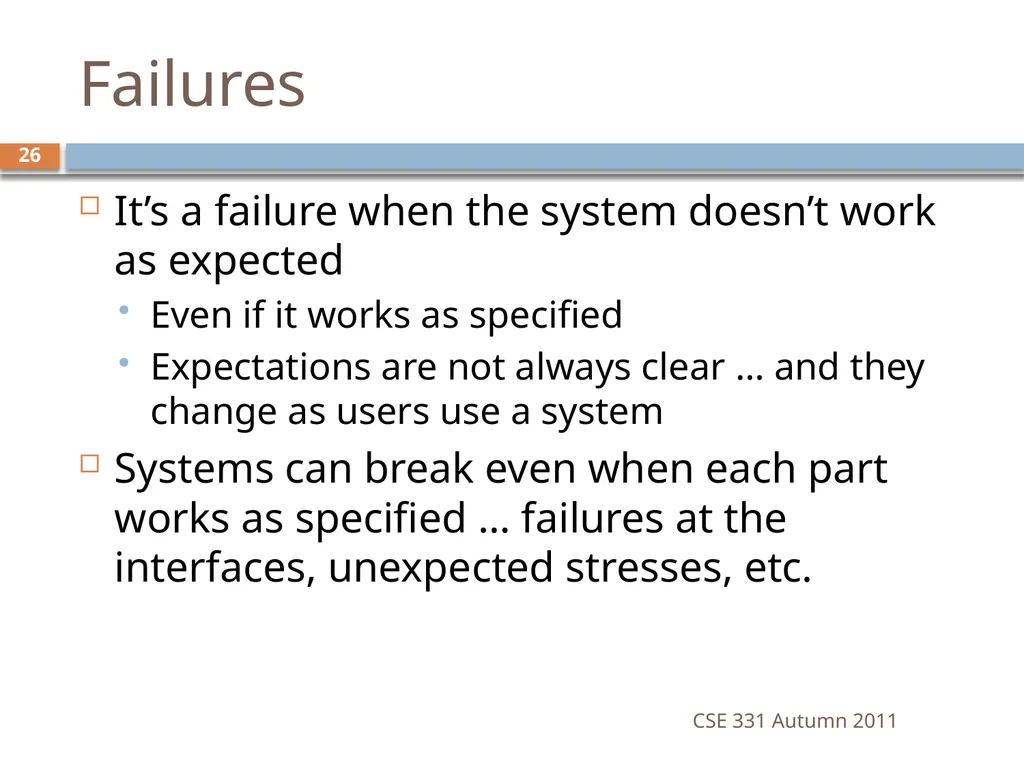 Failures

26

It’s a failure when the system doesn’t work as expected

Even if it works as specified

Expectations are not always clear … and they change as users use a system

Systems can break even when each part works as specified … failures at the interfaces, unexpected stresses, etc.

CSE 331 Autumn 2011